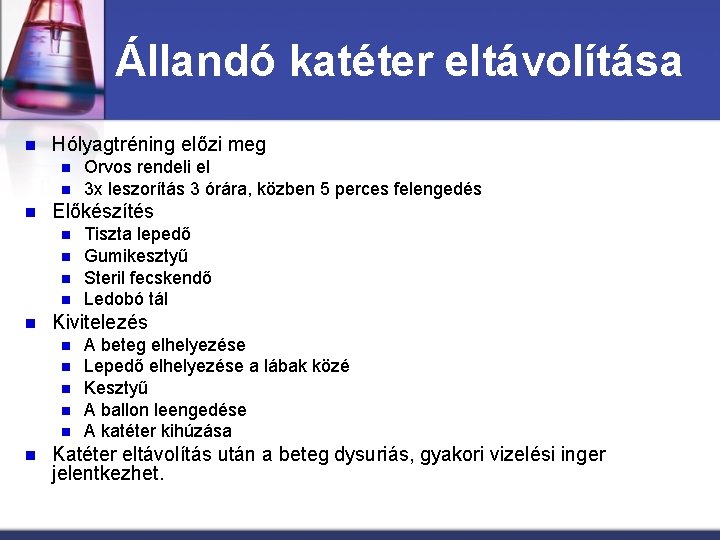 Állandó katéter eltávolítása

- Hólyagtréning előzi meg
  - Orvos rendeli el
  - 3x leszorítás 3 órára, közben 5 perces felengedés
- Előkészítés
  - Tiszta lepedő
  - Gumikesztyű
  - Steril fecskendő
  - Ledobó tál
- Kivitelezés
  - A beteg elhelyezése
  - Lepedő elhelyezése a lábak közé
  - Kesztyű
  - A ballon leengedése
  - A katéter kihúzása
- Katéter eltávolítás után a beteg dysuriás, gyakori vizelési inger jelentkezhet.